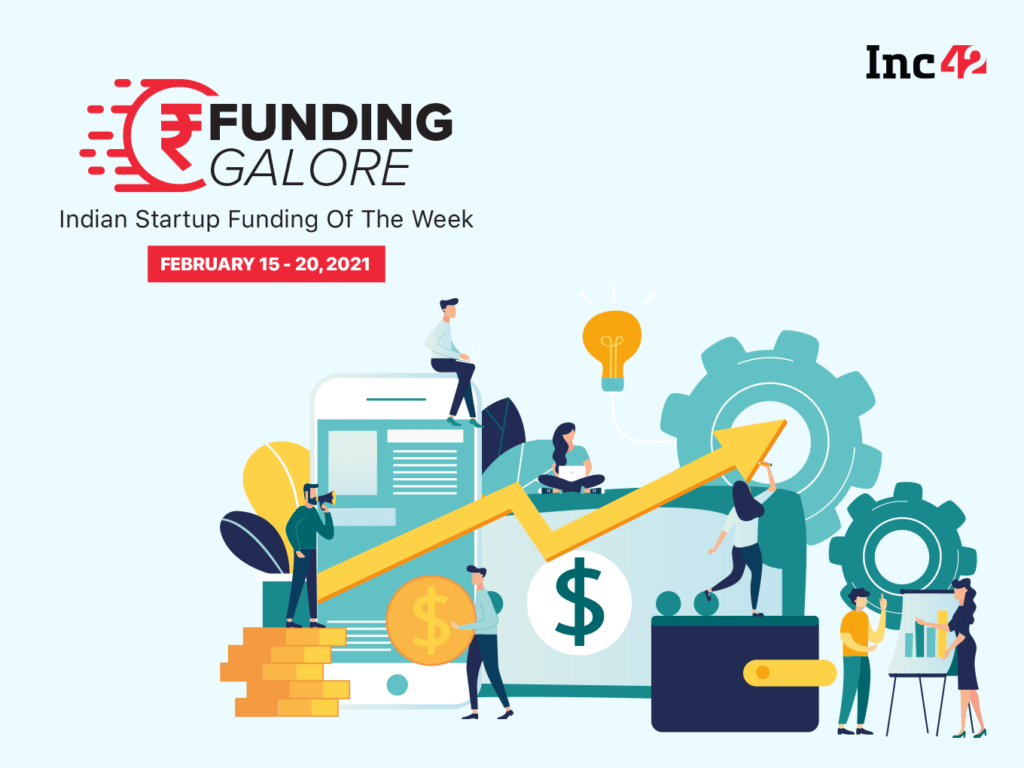 Inc42

₹ FUNDING GALORE

Indian Startup Funding Of The Week

FEBRUARY 15 - 20, 2021

$

$